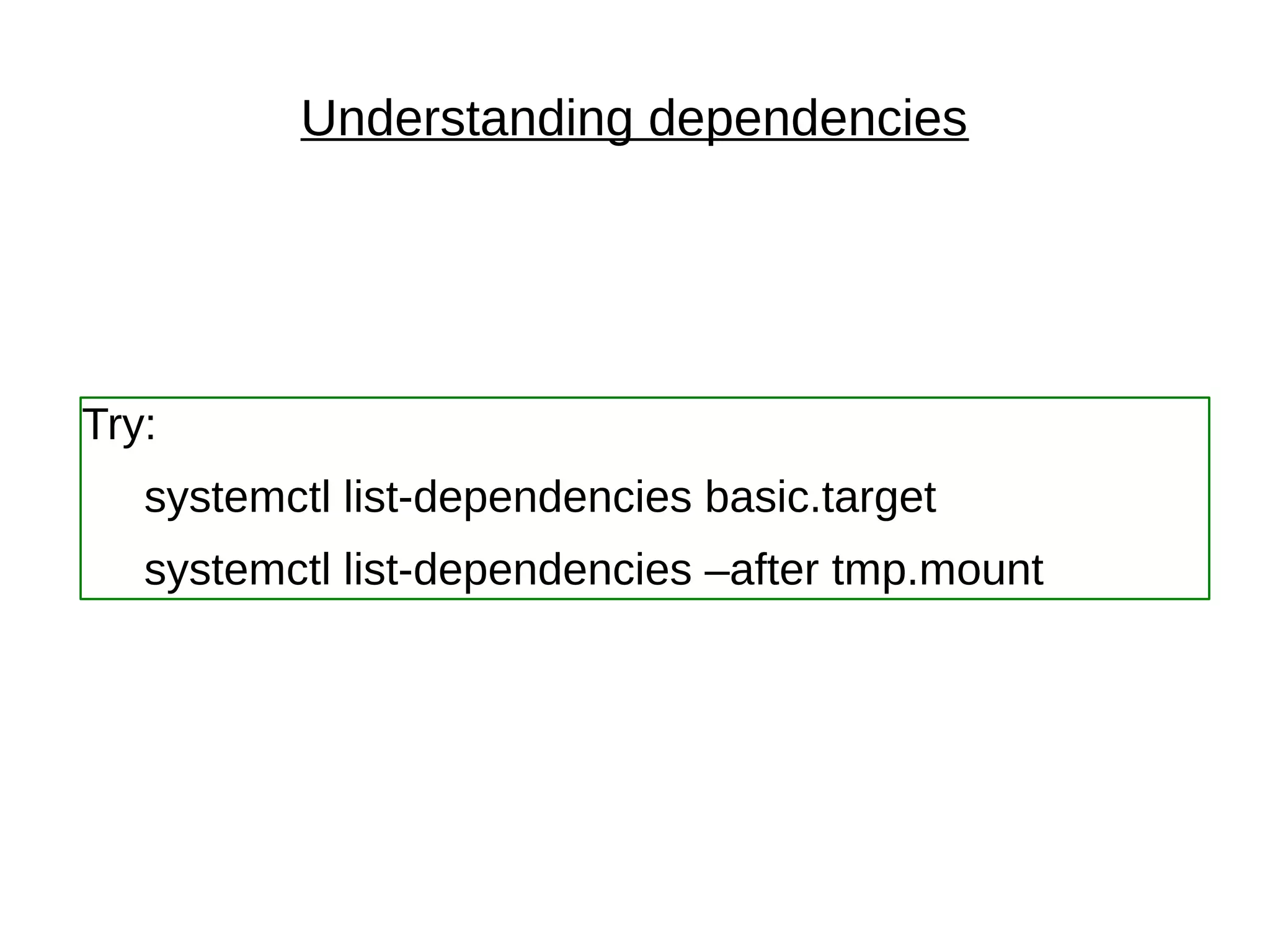 Understanding dependencies

Try:

systemctl list-dependencies basic.target

systemctl list-dependencies –after tmp.mount